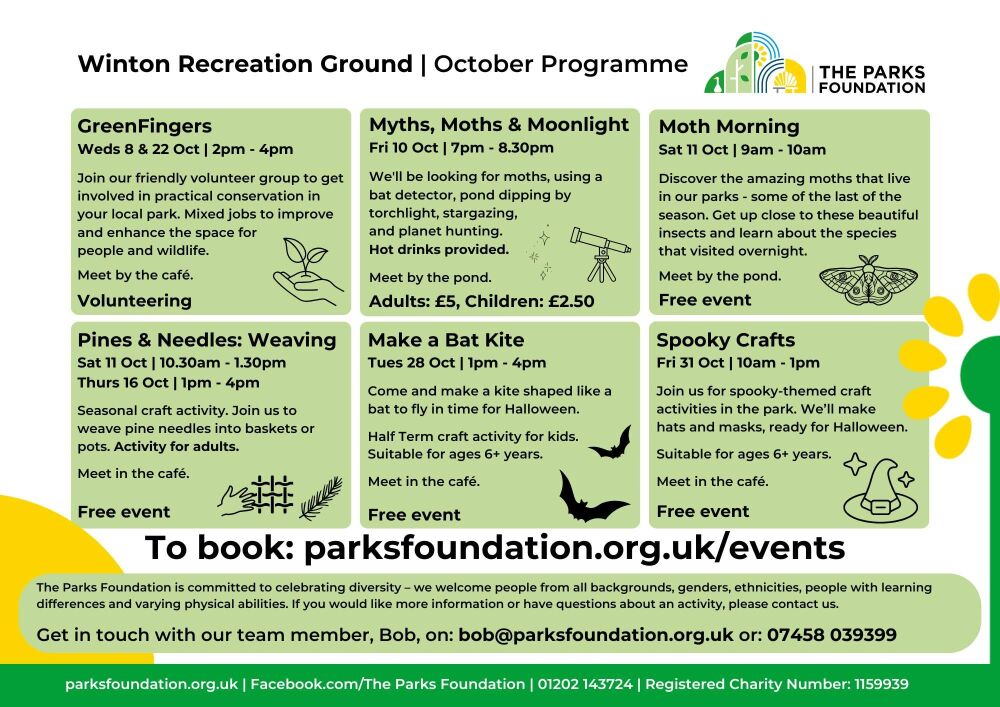 Winton Recreation Ground | October Programme

THE PARKS FOUNDATION

GreenFingers
Weds 8 & 22 Oct | 2pm - 4pm

Join our friendly volunteer group to get involved in practical conservation in your local park. Mixed jobs to improve and enhance the space for people and wildlife.

Meet by the café.

Volunteering

Myths, Moths & Moonlight
Fri 10 Oct | 7pm - 8.30pm

We'll be looking for moths, using a bat detector, pond dipping by torchlight, stargazing, and planet hunting.
Hot drinks provided.

Meet by the pond.

Adults: £5, Children: £2.50

Moth Morning
Sat 11 Oct | 9am - 10am

Discover the amazing moths that live in our parks - some of the last of the season. Get up close to these beautiful insects and learn about the species that visited overnight.

Meet by the pond.

Free event

Pines & Needles: Weaving
Sat 11 Oct | 10.30am - 1.30pm
Thurs 16 Oct | 1pm - 4pm

Seasonal craft activity. Join us to weave pine needles into baskets or pots. Activity for adults.

Meet in the café.

Free event

Make a Bat Kite
Tues 28 Oct | 1pm - 4pm

Come and make a kite shaped like a bat to fly in time for Halloween.

Half Term craft activity for kids. Suitable for ages 6+ years.

Meet in the café.

Free event

Spooky Crafts
Fri 31 Oct | 10am - 1pm

Join us for spooky-themed craft activities in the park. We'll make hats and masks, ready for Halloween.

Suitable for ages 6+ years.

Meet in the café.

Free event

To book: parksfoundation.org.uk/events

The Parks Foundation is committed to celebrating diversity – we welcome people from all backgrounds, genders, ethnicities, people with learning differences and varying physical abilities. If you would like more information or have questions about an activity, please contact us.

Get in touch with our team member, Bob, on: bob@parksfoundation.org.uk or: 07458 039399

parksfoundation.org.uk | Facebook.com/The Parks Foundation | 01202 143724 | Registered Charity Number: 1159939